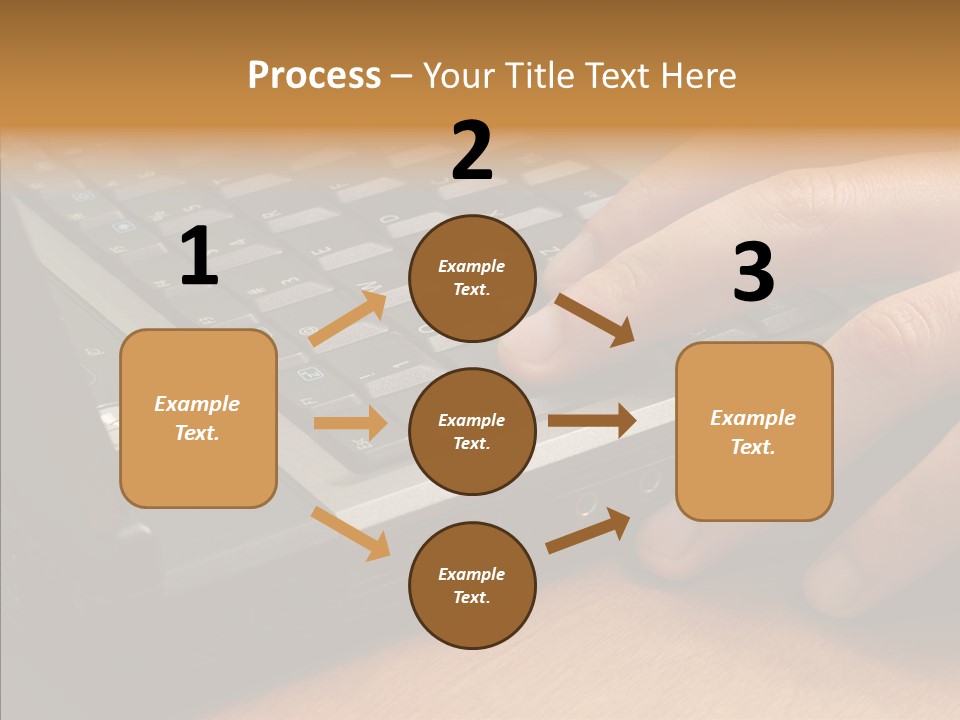 Process – Your Title Text Here

1

Example Text.

2

Example Text.

Example Text.

Example Text.

3

Example Text.